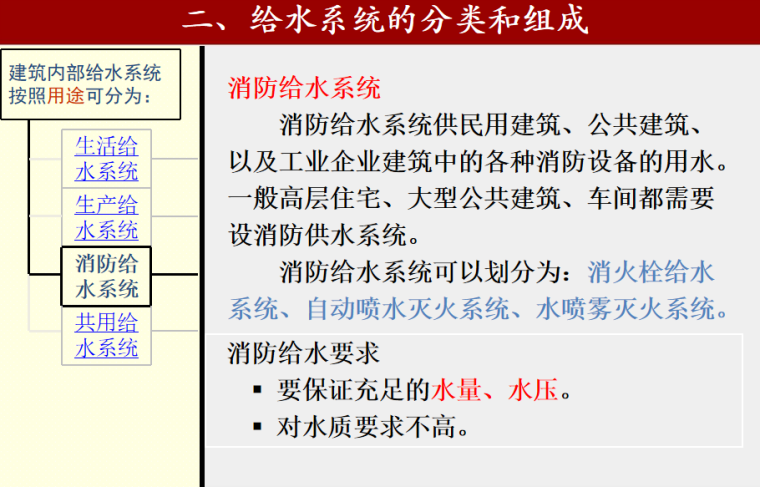 二、给水系统的分类和组成

建筑内部给水系统按照用途可分为：

生活给水系统

生产给水系统

消防给水系统

共用给水系统

消防给水系统

消防给水系统供民用建筑、公共建筑、以及工业企业建筑中的各种消防设备的用水。一般高层住宅、大型公共建筑、车间都需要设消防供水系统。

消防给水系统可以划分为：消火栓给水系统、自动喷水灭火系统、水喷雾灭火系统。

消防给水要求

▪ 要保证充足的水量、水压。

▪ 对水质要求不高。